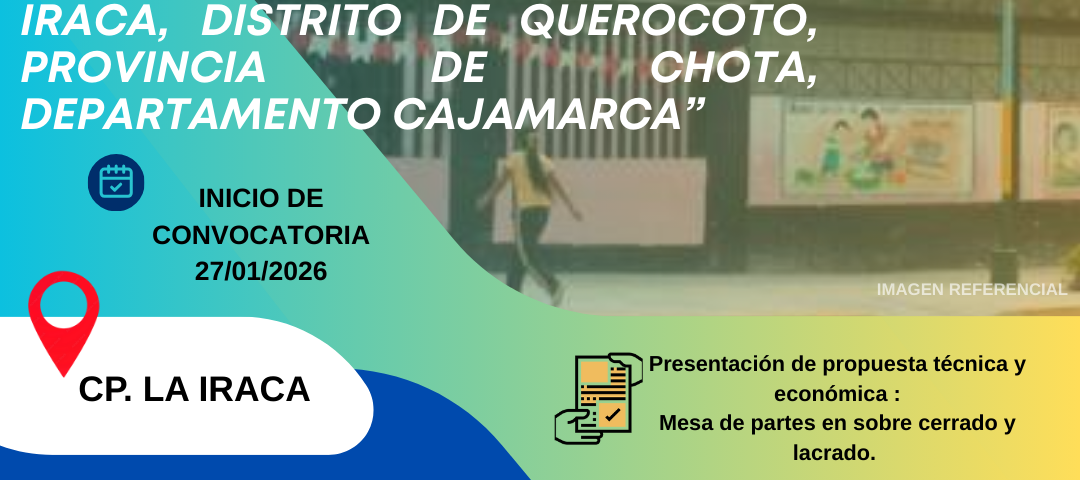 IRACA, DISTRITO DE QUEROCOTO, PROVINCIA DE CHOTA, DEPARTAMENTO CAJAMARCA”

INICIO DE CONVOCATORIA 27/01/2026

IMAGEN REFERENCIAL

CP. LA IRACA

Presentación de propuesta técnica y económica :
Mesa de partes en sobre cerrado y lacrado.